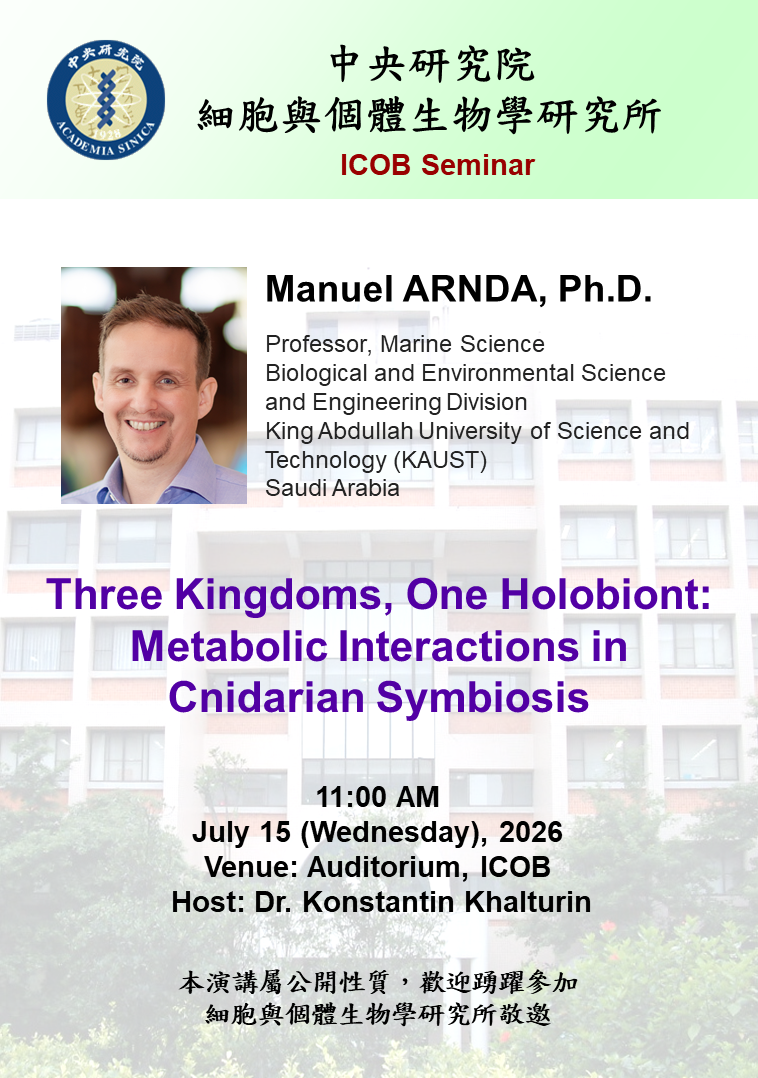 中央研究院
ACADEMIA SINICA
1928

中央研究院
細胞與個體生物學研究所
ICOB Seminar

Manuel ARNDA, Ph.D.

Professor, Marine Science
Biological and Environmental Science and Engineering Division
King Abdullah University of Science and Technology (KAUST)
Saudi Arabia

Three Kingdoms, One Holobiont: Metabolic Interactions in Cnidarian Symbiosis

11:00 AM
July 15 (Wednesday), 2026
Venue: Auditorium, ICOB
Host: Dr. Konstantin Khalturin

本演講屬公開性質，歡迎踴躍參加
細胞與個體生物學研究所敬邀